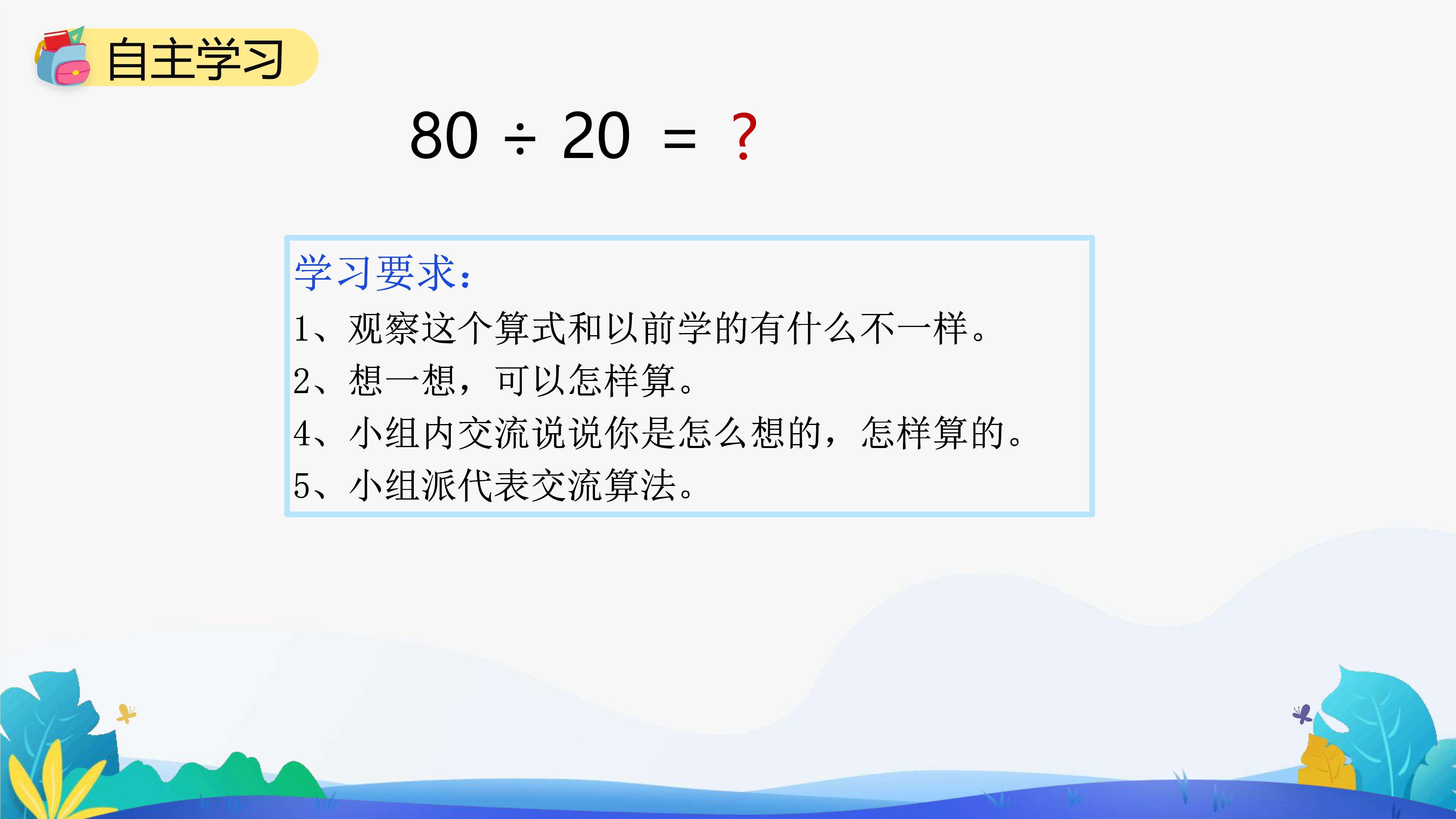 自主学习

$80 \div 20 = ?$

学习要求：
1、观察这个算式和以前学的有什么不一样。
2、想一想，可以怎样算。
4、小组内交流说说你是怎么想的，怎样算的。
5、小组派代表交流算法。